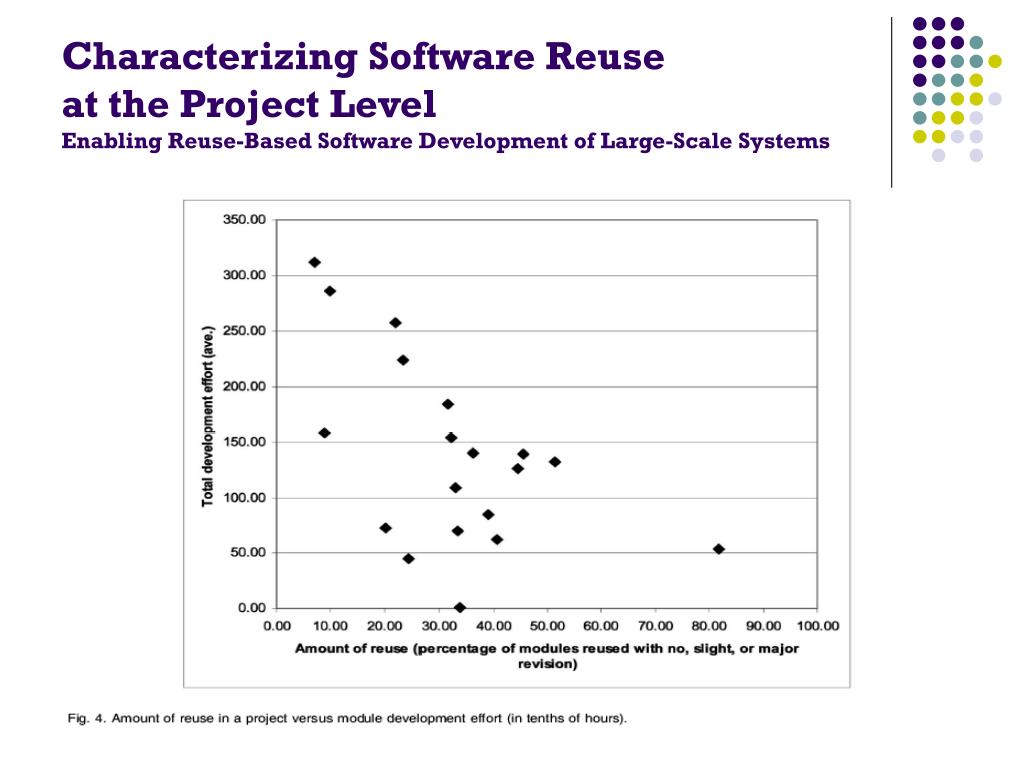 Characterizing Software Reuse at the Project Level

Enabling Reuse-Based Software Development of Large-Scale Systems

350.00
300.00
250.00
200.00
150.00
100.00
50.00
0.00

Total development effort (ave.)

0.00 10.00 20.00 30.00 40.00 50.00 60.00 70.00 80.00 90.00 100.00

Amount of reuse (percentage of modules reused with no, slight, or major revision)

Fig. 4. Amount of reuse in a project versus module development effort (in tenths of hours).